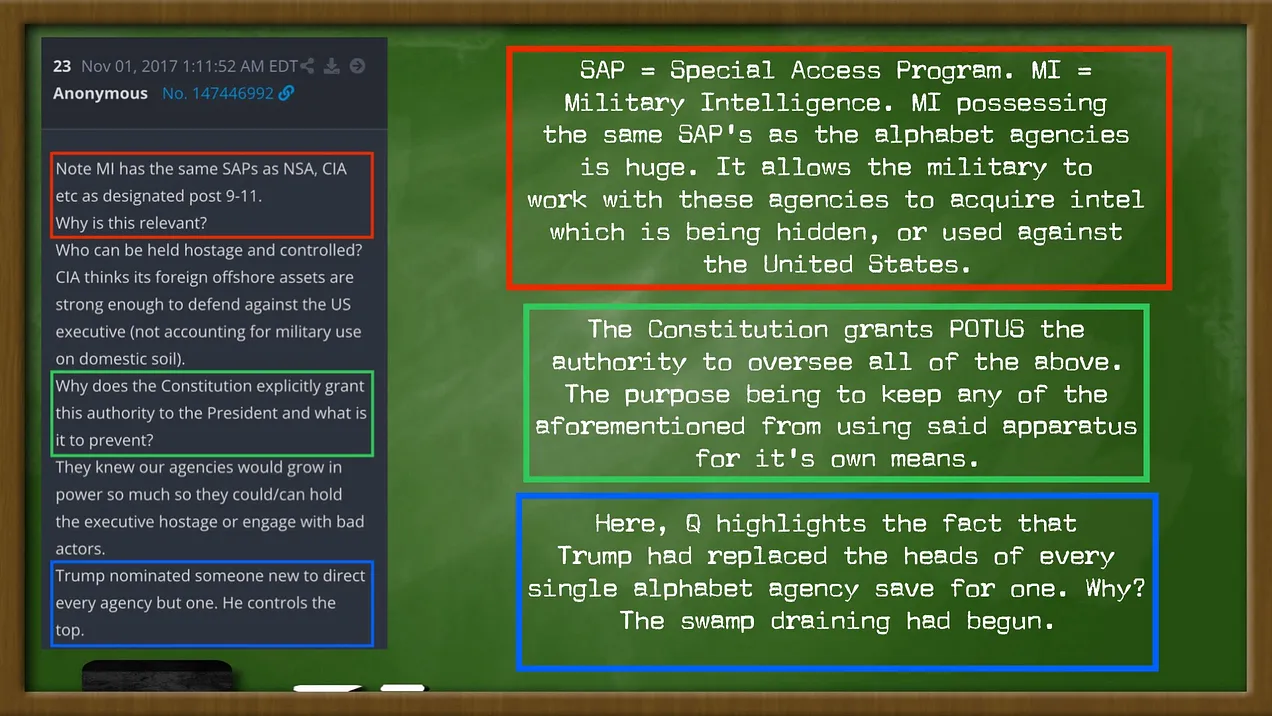 23 Nov 01, 2017 1:11:52 AM EDT
Anonymous No. 147446992

Note MI has the same SAPs as NSA, CIA etc as designated post 9-11.
Why is this relevant?
Who can be held hostage and controlled?
CIA thinks its foreign offshore assets are strong enough to defend against the US executive (not accounting for military use on domestic soil).
Why does the Constitution explicitly grant this authority to the President and what is it to prevent?
They knew our agencies would grow in power so much so they could/can hold the executive hostage or engage with bad actors.
Trump nominated someone new to direct every agency but one. He controls the top.

SAP = Special Access Program. MI = Military Intelligence. MI possessing the same SAP's as the alphabet agencies is huge. It allows the military to work with these agencies to acquire intel which is being hidden, or used against the United States.

The Constitution grants POTUS the authority to oversee all of the above. The purpose being to keep any of the aforementioned from using said apparatus for it's own means.

Here, Q highlights the fact that Trump had replaced the heads of every single alphabet agency save for one. Why? The swamp draining had begun.